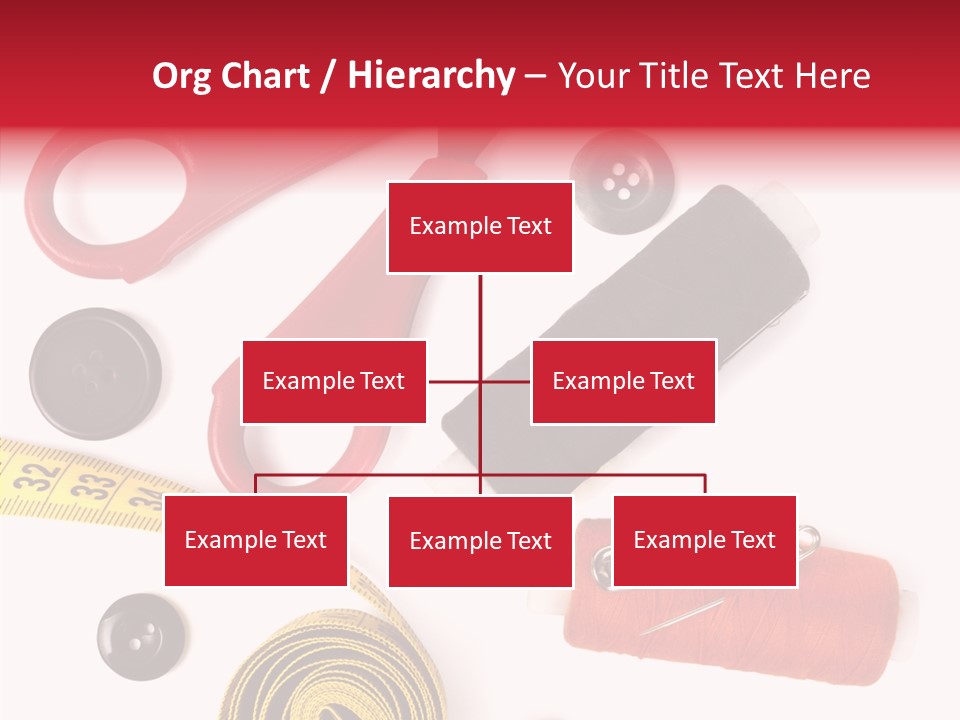 Org Chart / Hierarchy – Your Title Text Here

Example Text

Example Text

Example Text

Example Text

Example Text

Example Text

32 33 34